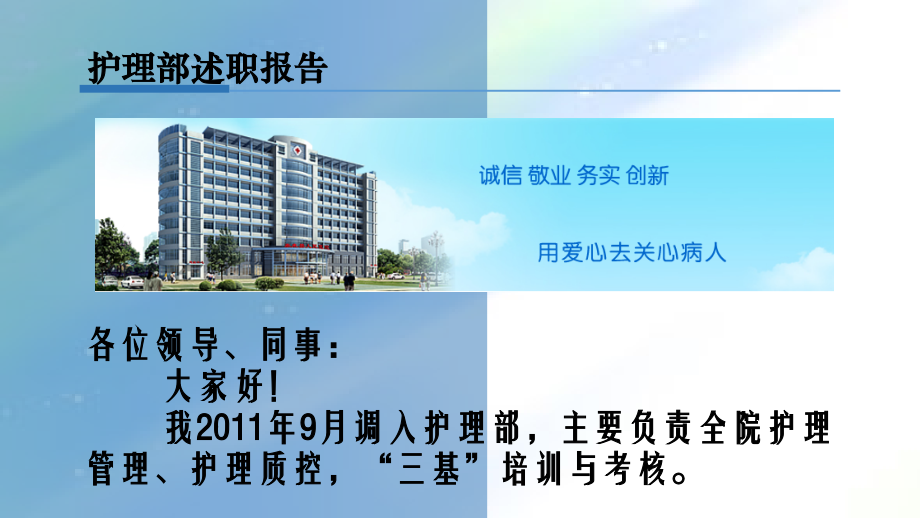 护理部述职报告

诚信 敬业 务实 创新

用爱心去关心病人

各位领导、同事：

大家好！

我2011年9月调入护理部，主要负责全院护理管理、护理质控，“三基”培训与考核。